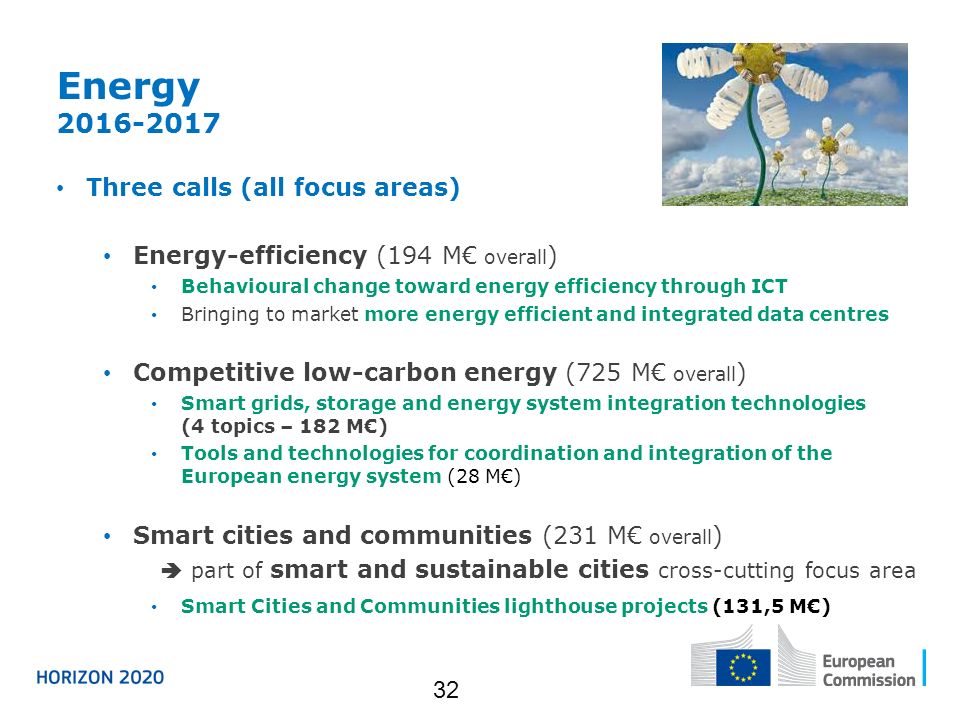 Energy
2016-2017

• Three calls (all focus areas)

• Energy-efficiency (194 M€ overall)
• Behavioural change toward energy efficiency through ICT
• Bringing to market more energy efficient and integrated data centres

• Competitive low-carbon energy (725 M€ overall)
• Smart grids, storage and energy system integration technologies (4 topics – 182 M€)
• Tools and technologies for coordination and integration of the European energy system (28 M€)

• Smart cities and communities (231 M€ overall)
➔ part of smart and sustainable cities cross-cutting focus area
• Smart Cities and Communities lighthouse projects (131,5 M€)

HORIZON 2020

32

European Commission